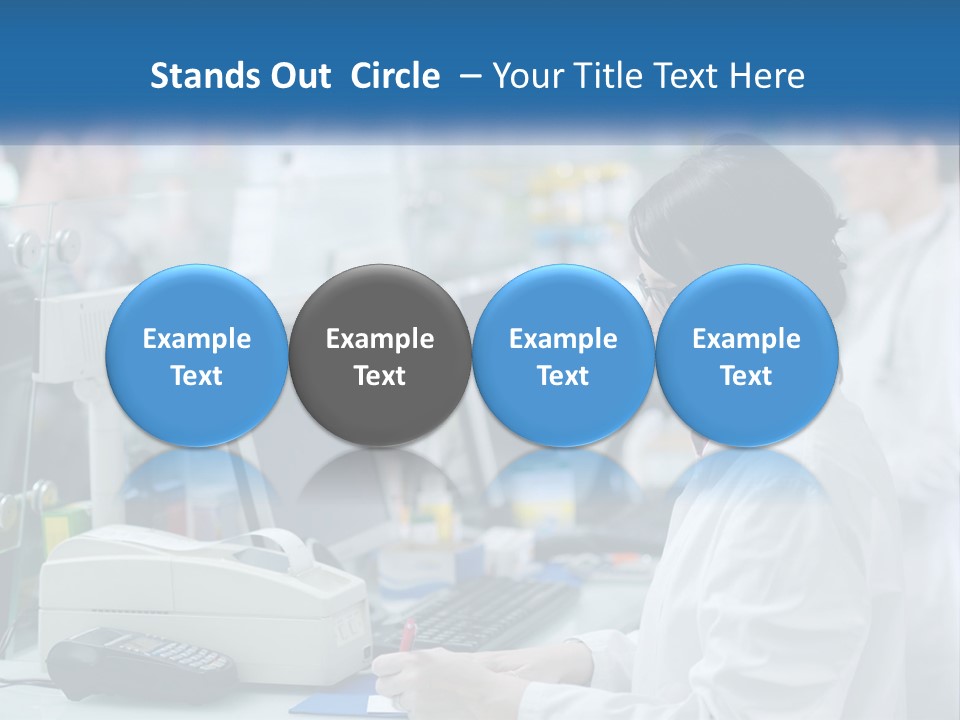 Stands Out Circle – Your Title Text Here

Example Text

Example Text

Example Text

Example Text